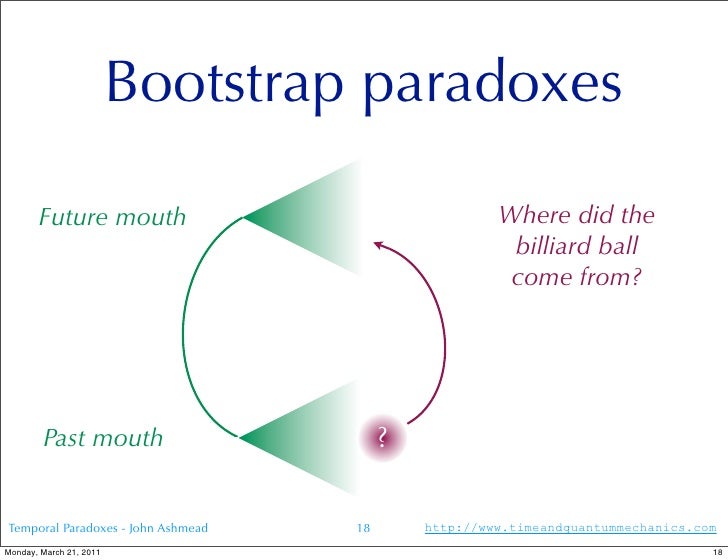 Bootstrap paradoxes

Future mouth

Where did the billiard ball come from?

Past mouth

?

Temporal Paradoxes - John Ashmead

18

http://www.timeandquantummechanics.com

Monday, March 21, 2011

18